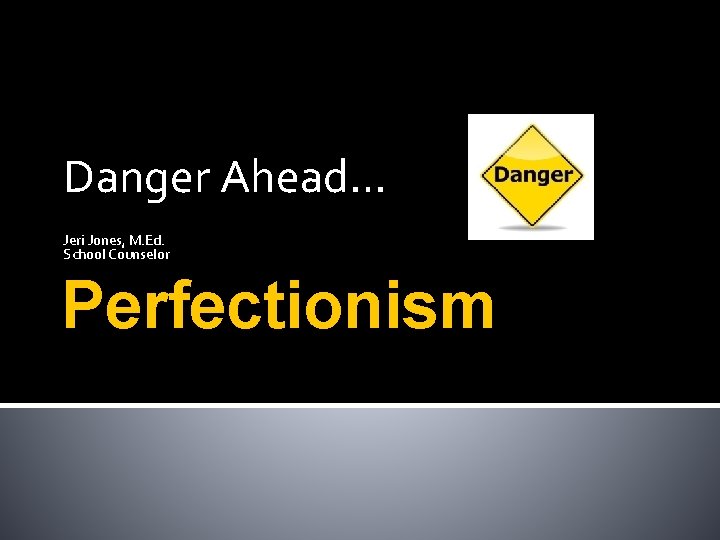 Danger Ahead…

Danger

Jeri Jones, M.Ed.
School Counselor

Perfectionism